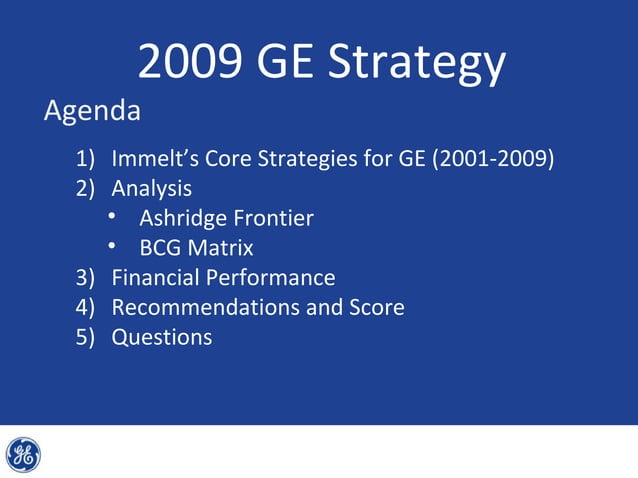 2009 GE Strategy

Agenda

1) Immelt's Core Strategies for GE (2001-2009)
2) Analysis
• Ashridge Frontier
• BCG Matrix
3) Financial Performance
4) Recommendations and Score
5) Questions

GE